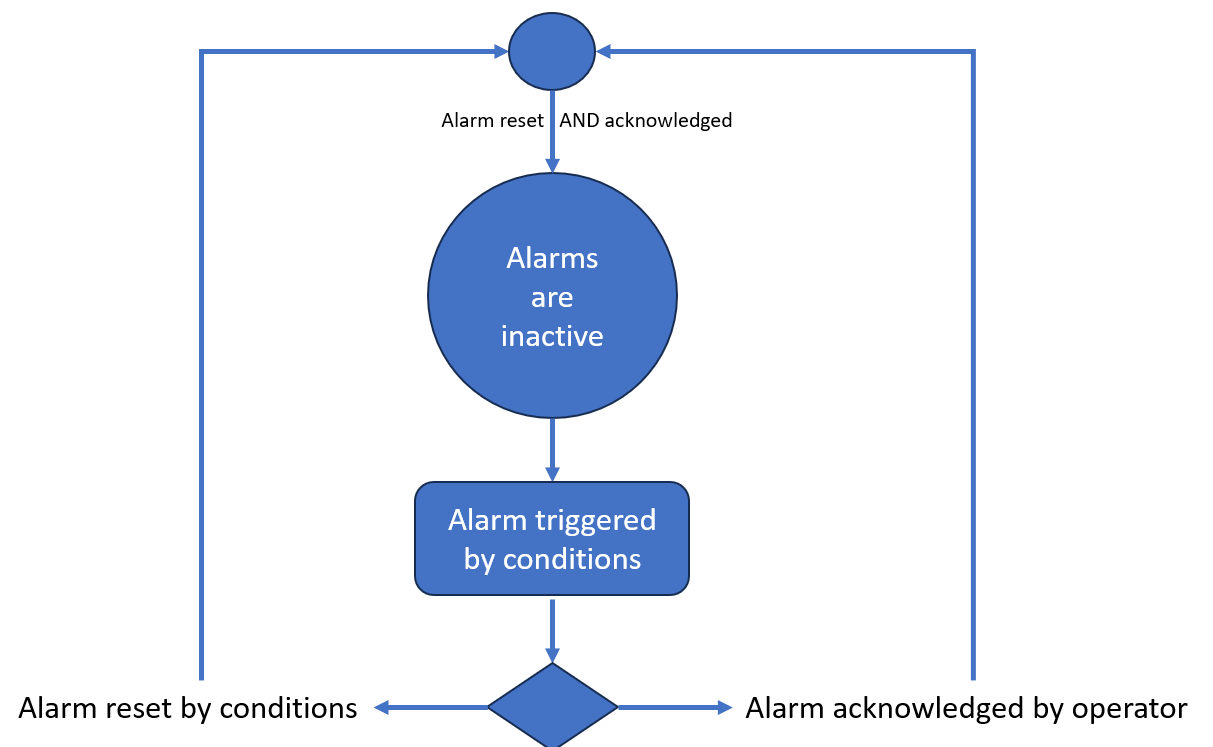 Alarm reset AND acknowledged

Alarms are inactive

Alarm triggered by conditions

Alarm reset by conditions

Alarm acknowledged by operator